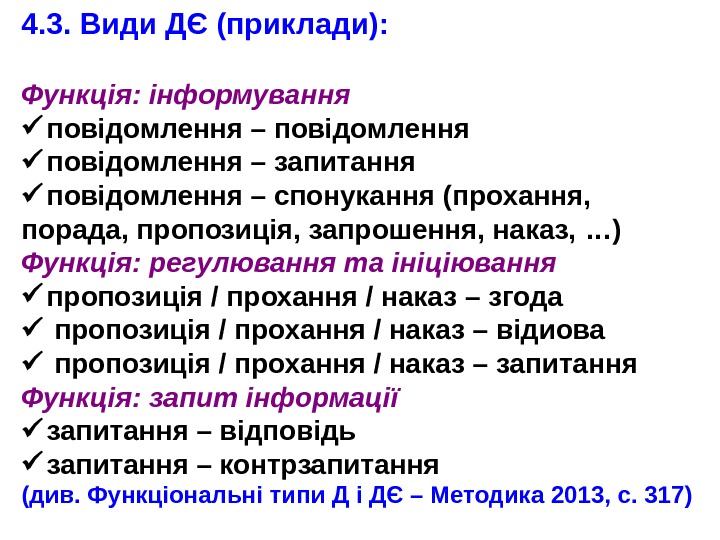 4.3. Види ДЄ (приклади):

Функція: інформування
✓повідомлення – повідомлення
✓повідомлення – запитання
✓повідомлення – спонукання (прохання, порада, пропозиція, запрошення, наказ, …)
Функція: регулювання та ініціювання
✓пропозиція / прохання / наказ – згода
✓ пропозиція / прохання / наказ – відиова
✓ пропозиція / прохання / наказ – запитання
Функція: запит інформації
✓запитання – відповідь
✓запитання – контрзапитання
(див. Функціональні типи Д і ДЄ – Методика 2013, с. 317)